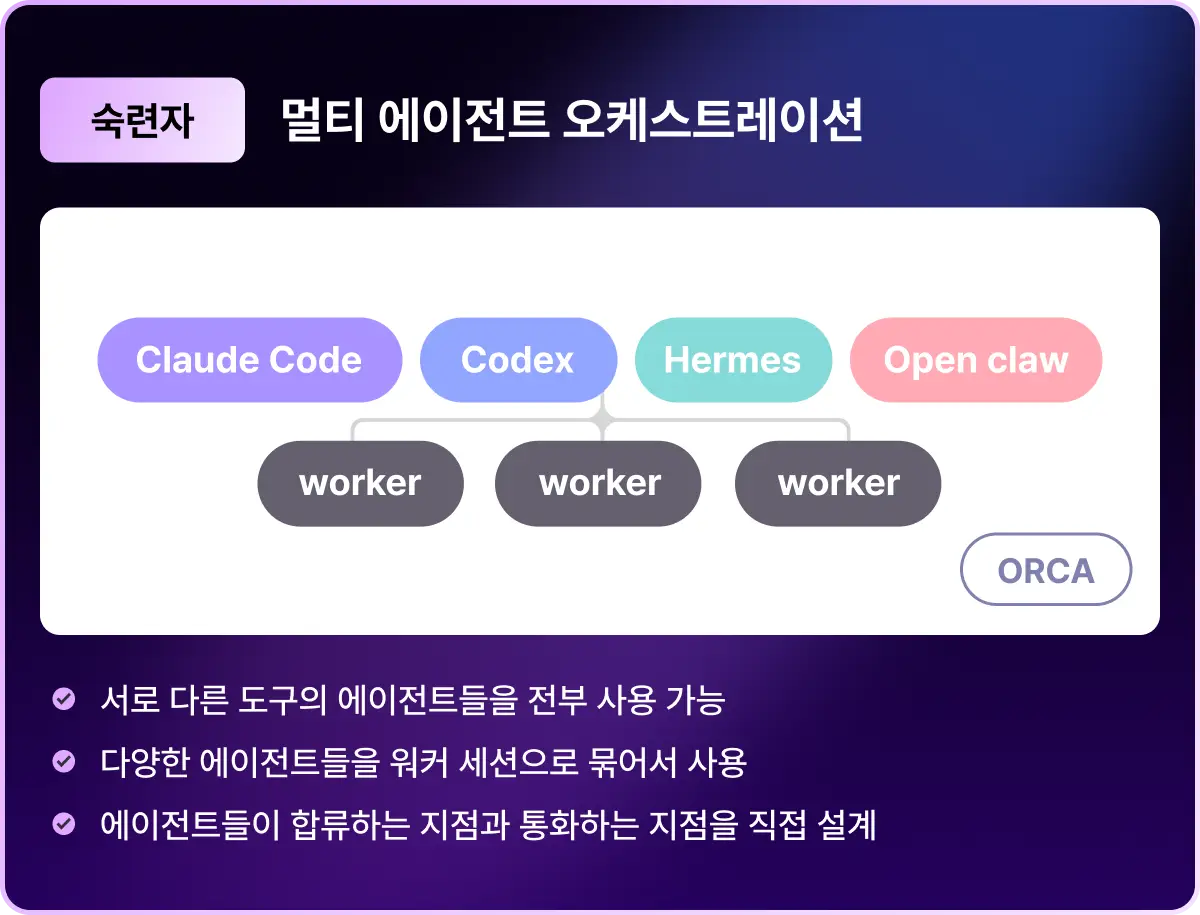 숙련자

멀티 에이전트 오케스트레이션

Claude Code
Codex
Hermes
Open claw

worker
worker
worker

ORCA

서로 다른 도구의 에이전트들을 전부 사용 가능
다양한 에이전트들을 워커 세션으로 묶어서 사용
에이전트들이 합류하는 지점과 통화하는 지점을 직접 설계